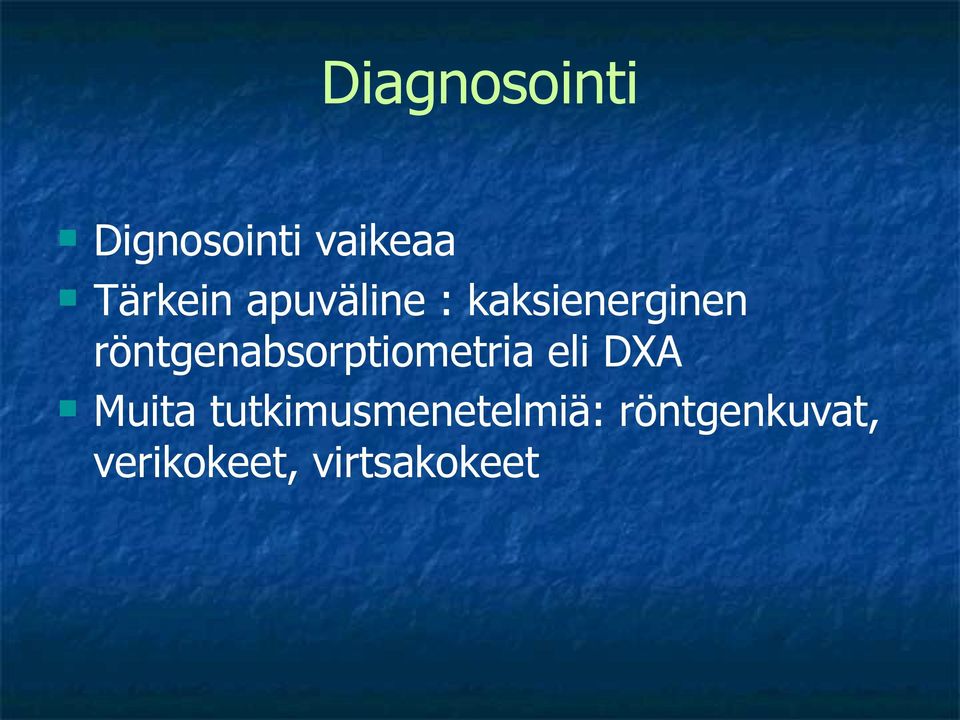 Diagnosointi

- Dignosointi vaikeaa
- Tärkein apuväline : kaksienerginen röntgenabsorptiometria eli DXA
- Muita tutkimusmenetelmiä: röntgenkuvat, verikokeet, virtsakokeet